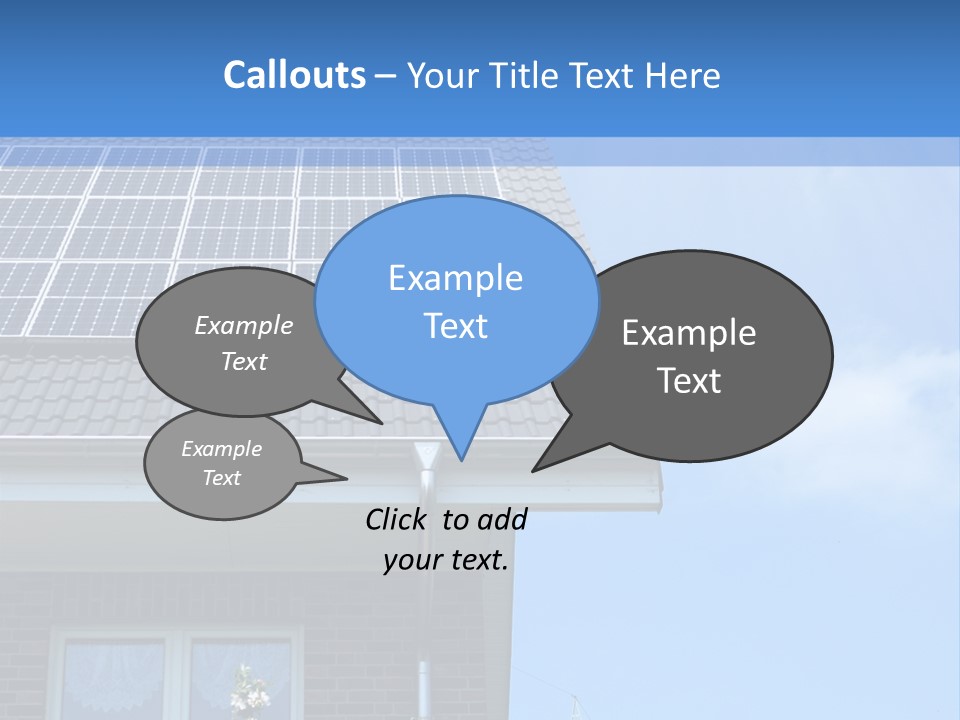 Callouts – Your Title Text Here

Example Text

Example Text

Example Text

Example Text

Click to add your text.